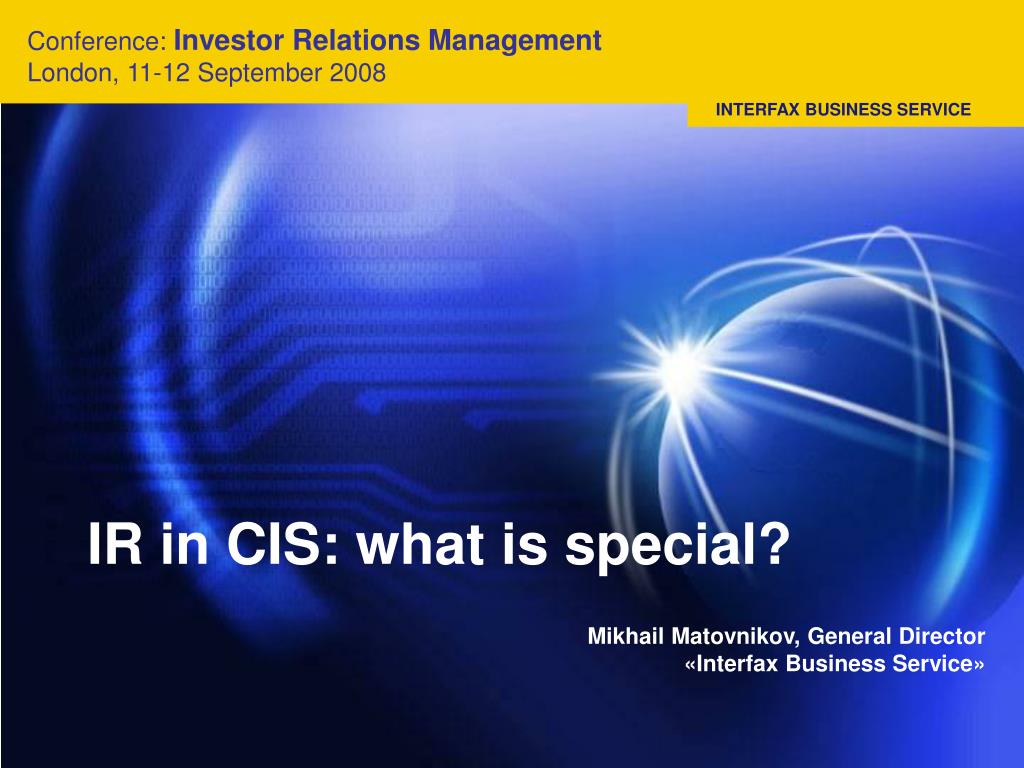 Conference: Investor Relations Management
London, 11-12 September 2008

INTERFAX BUSINESS SERVICE

IR in CIS: what is special?

Mikhail Matovnikov, General Director
«Interfax Business Service»